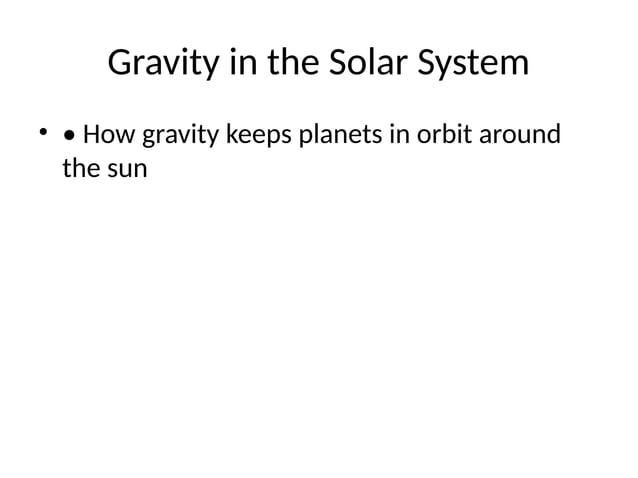 Gravity in the Solar System

• • How gravity keeps planets in orbit around the sun